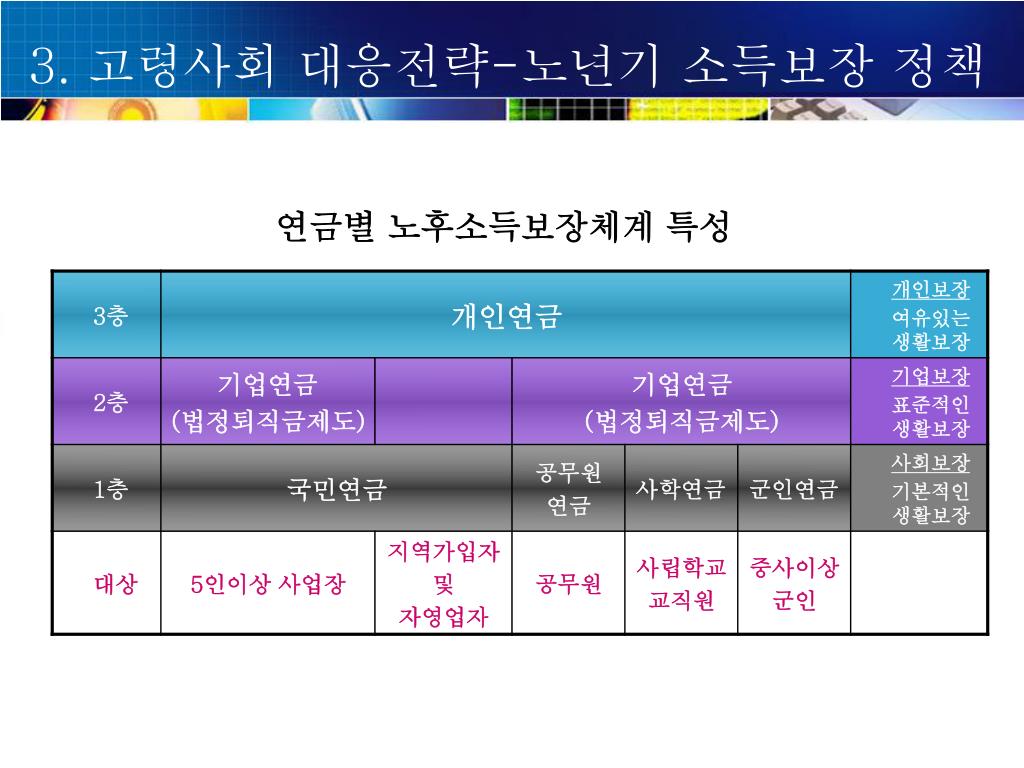 3. 고령사회 대응전략-노년기 소득보장 정책

연금별 노후소득보장체계 특성

| 3층 | 개인연금 | | | | | 개인보장 여유있는 생활보장 |
|---|---|---|---|---|---|---|
| 2층 | 기업연금 (법정퇴직금제도) | | 기업연금 (법정퇴직금제도) | | | 기업보장 표준적인 생활보장 |
| 1층 | 국민연금 | | 공무원 연금 | 사학연금 | 군인연금 | 사회보장 기본적인 생활보장 |
| 대상 | 5인이상 사업장 | 지역가입자 및 자영업자 | 공무원 | 사립학교 교직원 | 중사이상 군인 | |